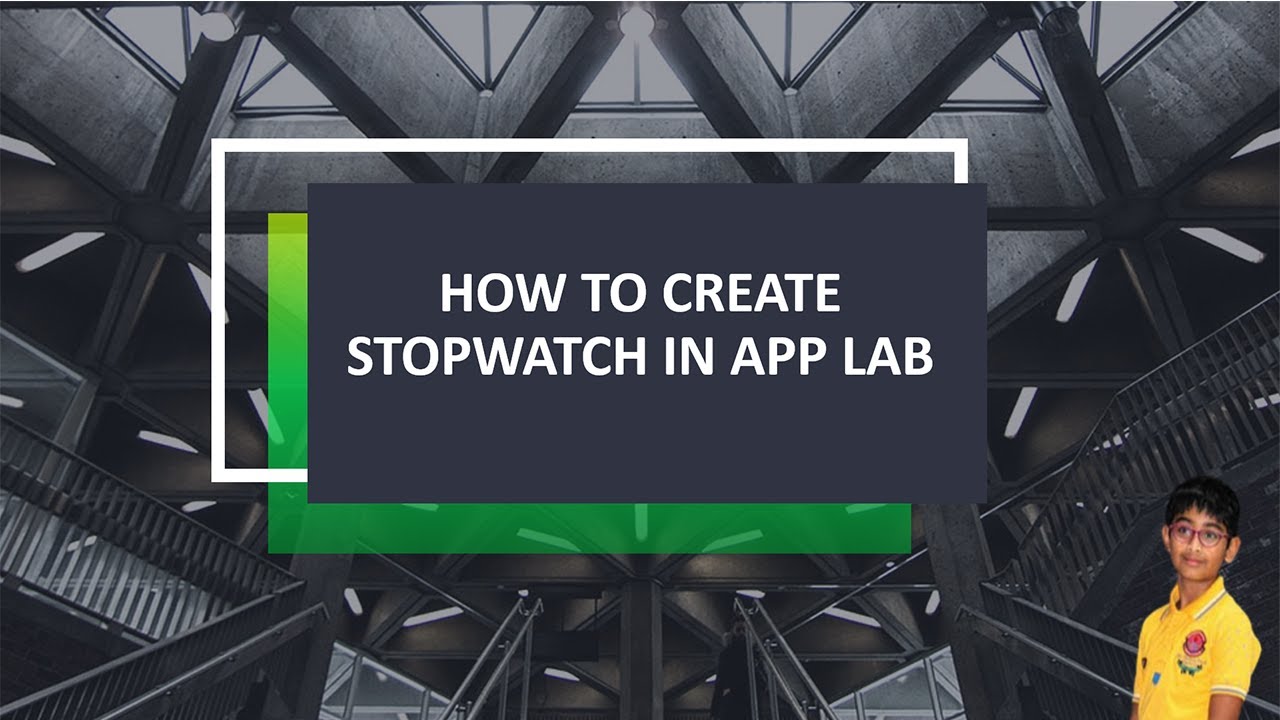 HOW TO CREATE STOPWATCH IN APP LAB